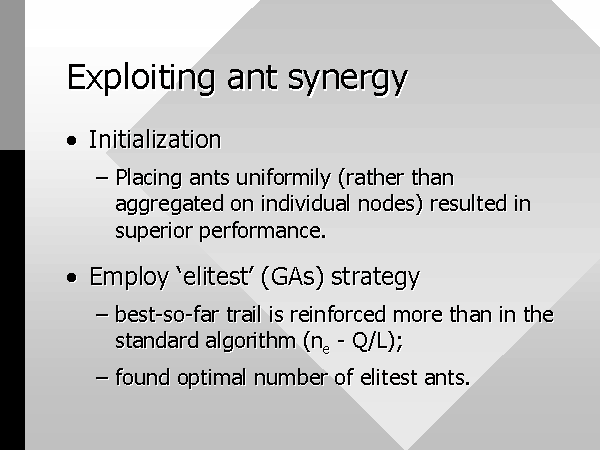 Exploiting ant synergy

• Initialization

– Placing ants uniformily (rather than aggregated on individual nodes) resulted in superior performance.

• Employ ‘elitest’ (GAs) strategy

– best-so-far trail is reinforced more than in the standard algorithm ($n_e$ - Q/L);

– found optimal number of elitest ants.